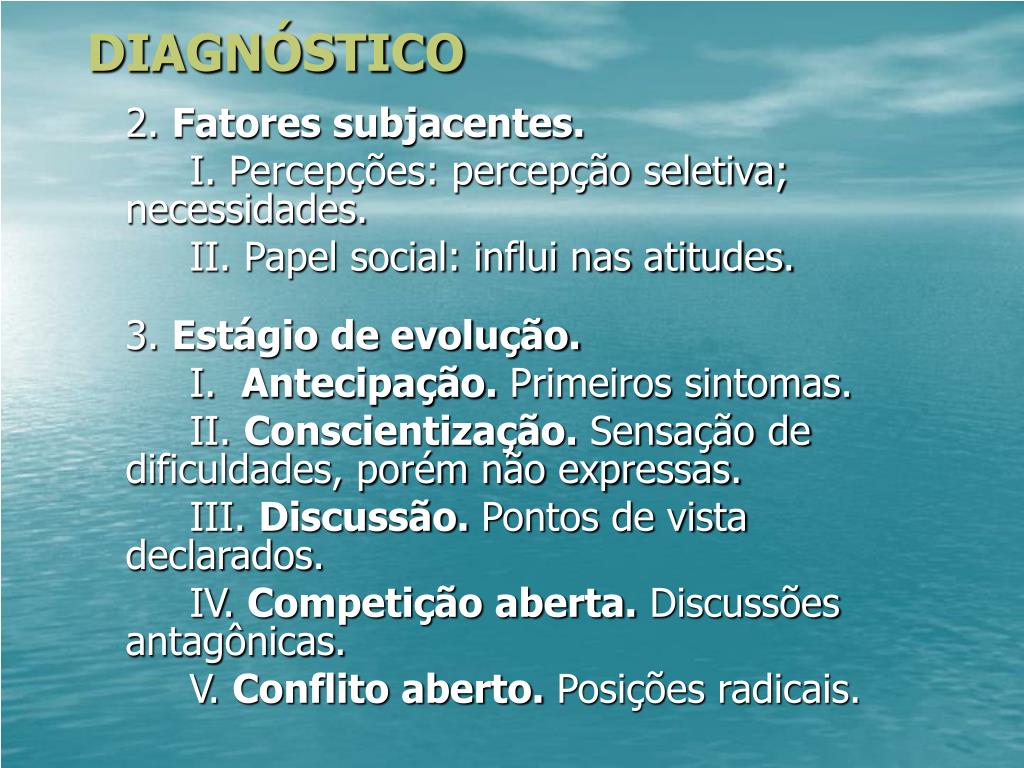 DIAGNÓSTICO

2. Fatores subjacentes.

I. Percepções: percepção seletiva; necessidades.

II. Papel social: influi nas atitudes.

3. Estágio de evolução.

I. Antecipação. Primeiros sintomas.

II. Conscientização. Sensação de dificuldades, porém não expressas.

III. Discussão. Pontos de vista declarados.

IV. Competição aberta. Discussões antagônicas.

V. Conflito aberto. Posições radicais.